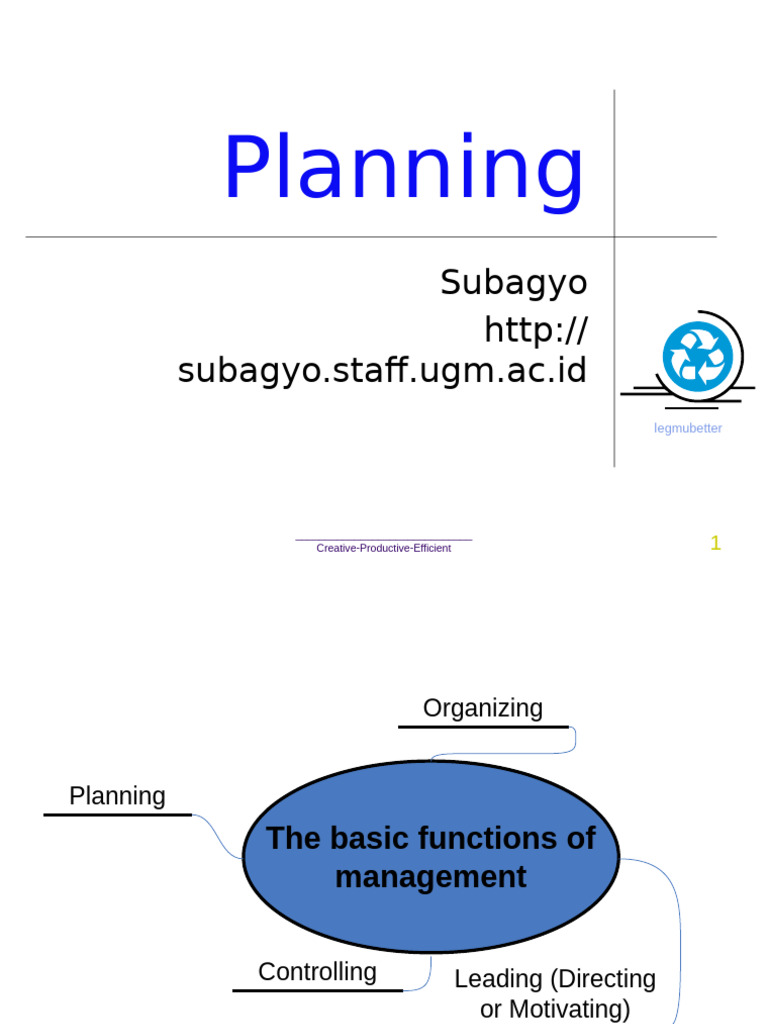 Planning

Subagyo
http://
subagyo.staff.ugm.ac.id

legmubetter

Creative-Productive-Efficient

1

Organizing

Planning

The basic functions of management

Controlling

Leading (Directing or Motivating)